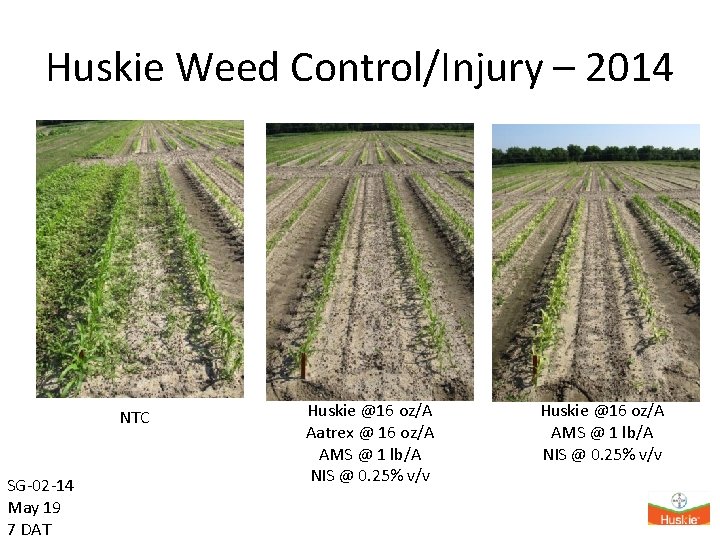 Huskie Weed Control/Injury – 2014

NTC

Huskie @16 oz/A
Aatrex @ 16 oz/A
AMS @ 1 lb/A
NIS @ 0.25% v/v

Huskie @16 oz/A
AMS @ 1 lb/A
NIS @ 0.25% v/v

SG-02-14
May 19
7 DAT

Huskie